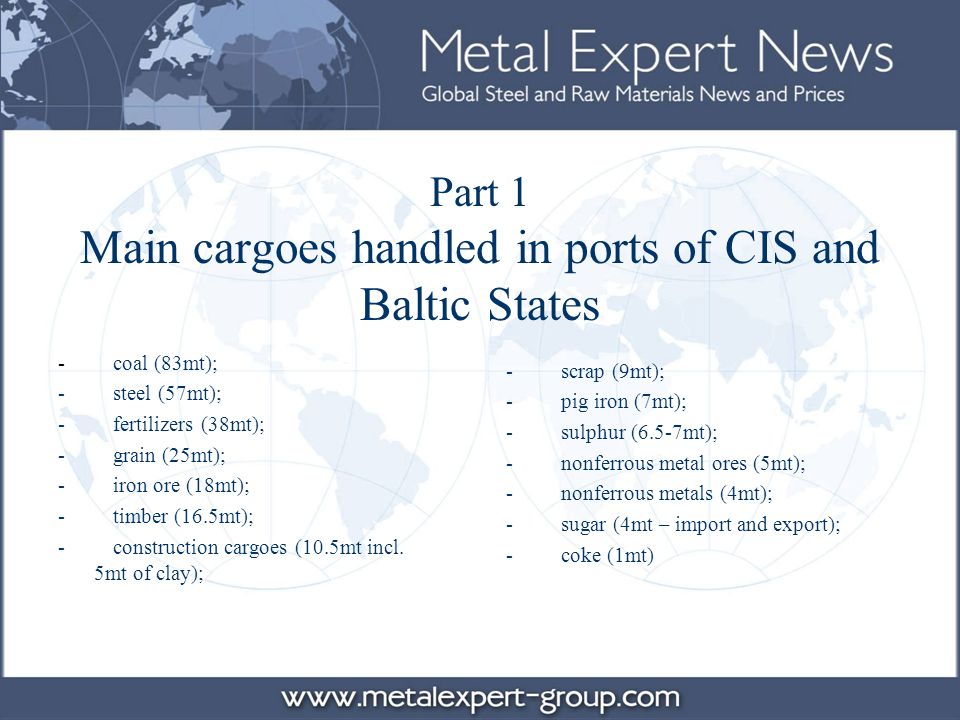 Metal Expert News
Global Steel and Raw Materials News and Prices

Part 1
Main cargoes handled in ports of CIS and Baltic States

- coal (83mt);
- steel (57mt);
- fertilizers (38mt);
- grain (25mt);
- iron ore (18mt);
- timber (16.5mt);
- construction cargoes (10.5mt incl. 5mt of clay);

- scrap (9mt);
- pig iron (7mt);
- sulphur (6.5-7mt);
- nonferrous metal ores (5mt);
- nonferrous metals (4mt);
- sugar (4mt – import and export);
- coke (1mt)

www.metalexpert-group.com